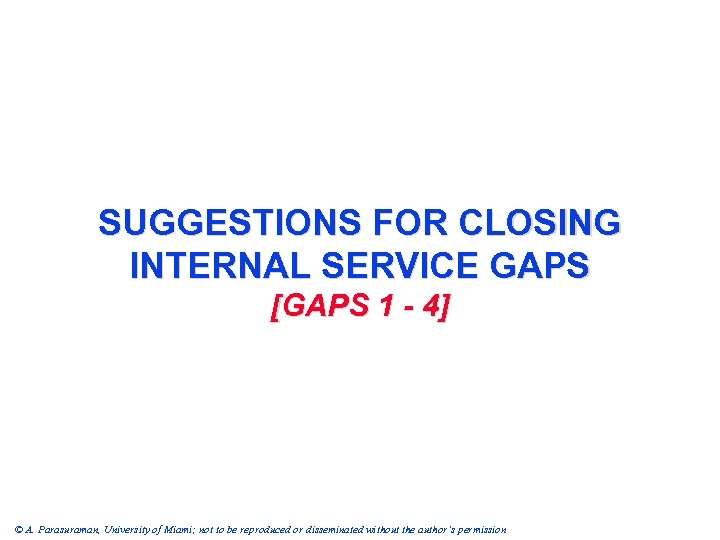 SUGGESTIONS FOR CLOSING INTERNAL SERVICE GAPS
[GAPS 1 - 4]

© A. Parasuraman, University of Miami; not to be reproduced or disseminated without the author's permission